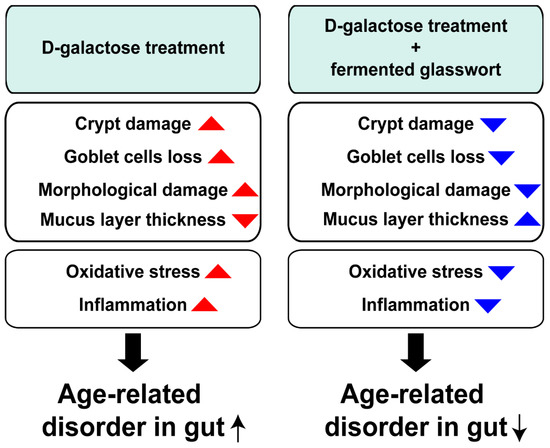 D-galactose treatment

Crypt damage ▲
Goblet cells loss ▲
Morphological damage ▲
Mucus layer thickness ▼

Oxidative stress ▲
Inflammation ▲

Age-related disorder in gut ↑

D-galactose treatment
+
fermented glasswort

Crypt damage ▼
Goblet cells loss ▼
Morphological damage ▼
Mucus layer thickness ▲

Oxidative stress ▼
Inflammation ▼

Age-related disorder in gut ↓